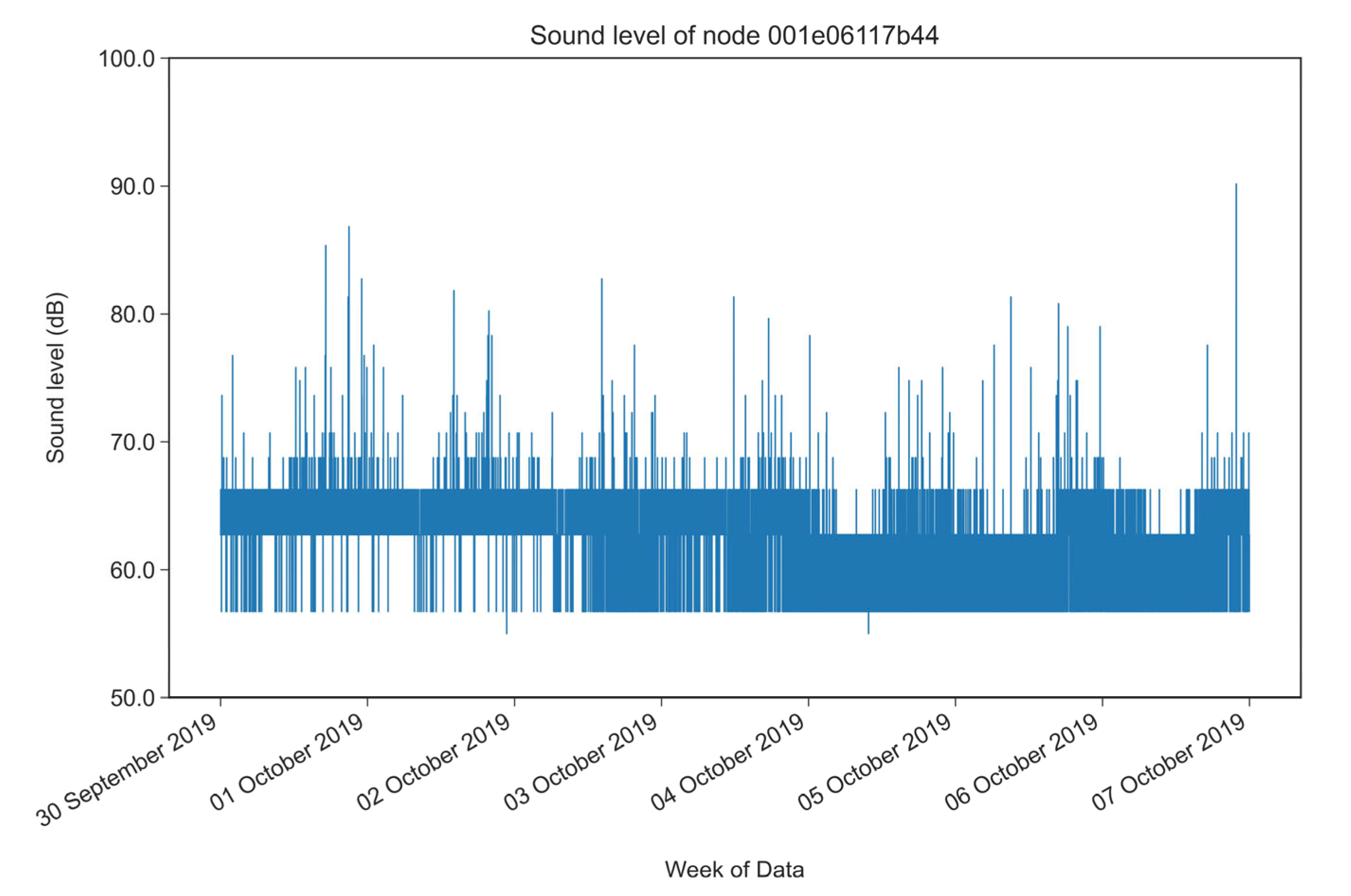 Sound level of node 001e06117b44

Sound level (dB)

100.0
90.0
80.0
70.0
60.0
50.0

30 September 2019
01 October 2019
02 October 2019
03 October 2019
04 October 2019
05 October 2019
06 October 2019
07 October 2019

Week of Data